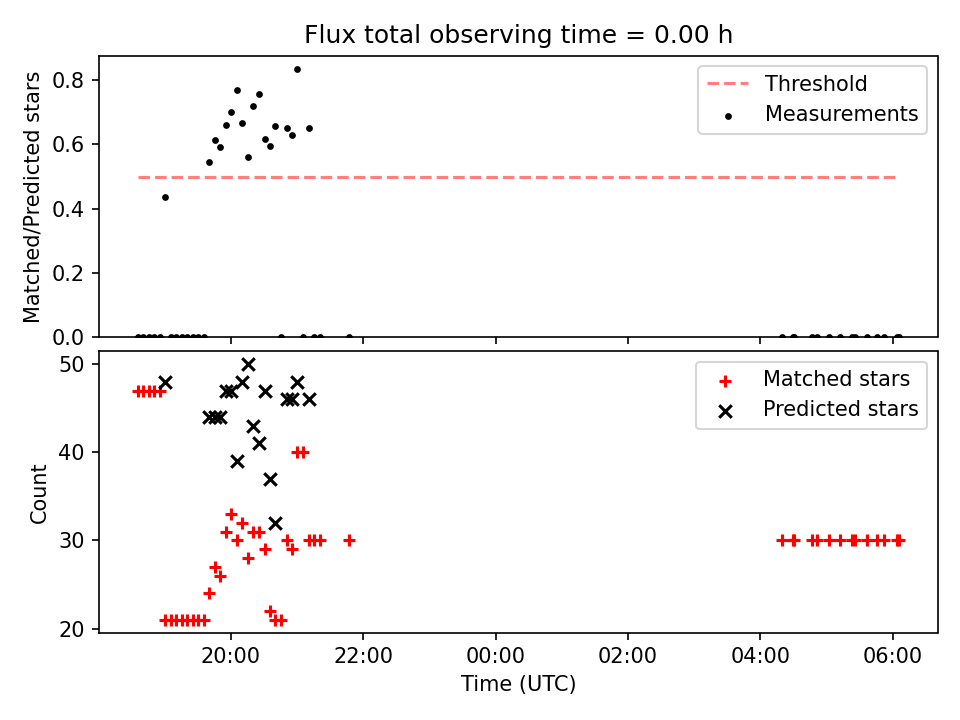 Flux total observing time = 0.00 h

Matched/Predicted stars

0.8
0.6
0.4
0.2
0.0

Threshold
Measurements

Count

50
40
30
20

Matched stars
Predicted stars

20:00
22:00
00:00
02:00
04:00
06:00

Time (UTC)